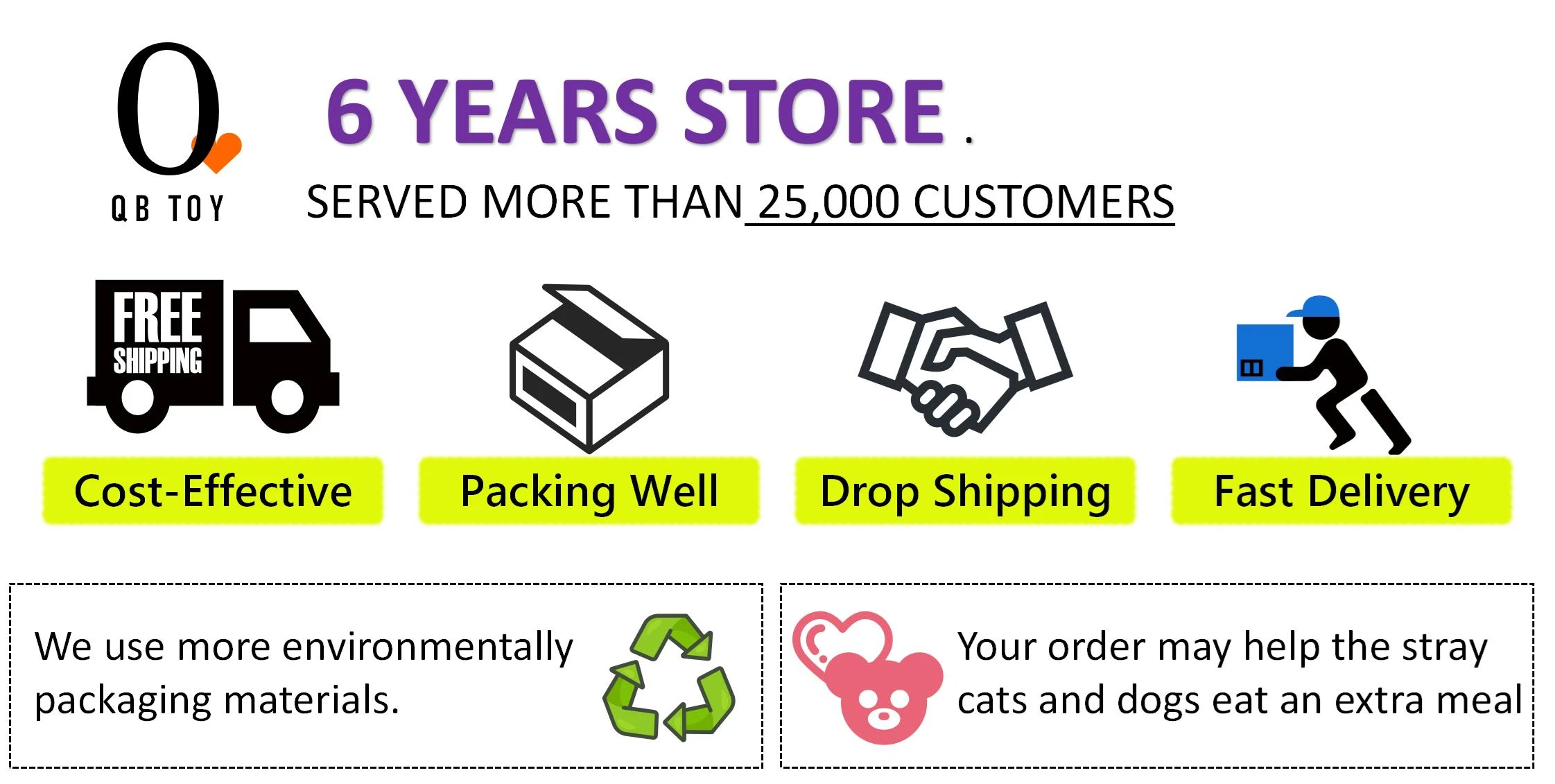 Q
QB TOY

6 YEARS STORE .

SERVED MORE THAN 25,000 CUSTOMERS

FREE SHIPPING

Cost-Effective

Packing Well

Drop Shipping

Fast Delivery

We use more environmentally packaging materials.

Your order may help the stray cats and dogs eat an extra meal